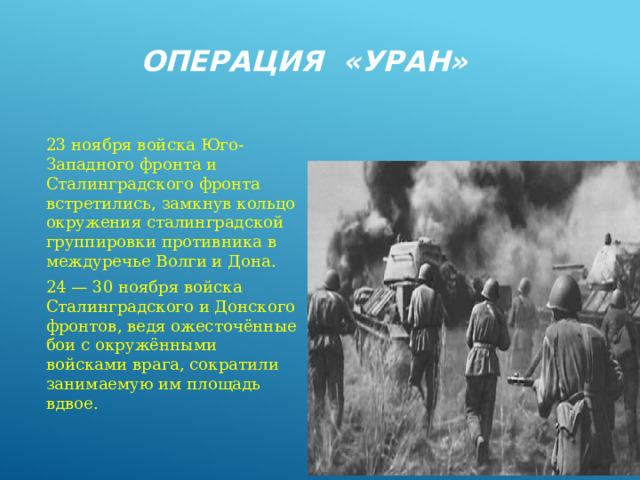 ОПЕРАЦИЯ «УРАН»

23 ноября войска Юго-Западного фронта и Сталинградского фронта встретились, замкнув кольцо окружения сталинградской группировки противника в междуречье Волги и Дона.

24 — 30 ноября войска Сталинградского и Донского фронтов, ведя ожесточённые бои с окружёнными войсками врага, сократили занимаемую им площадь вдвое.